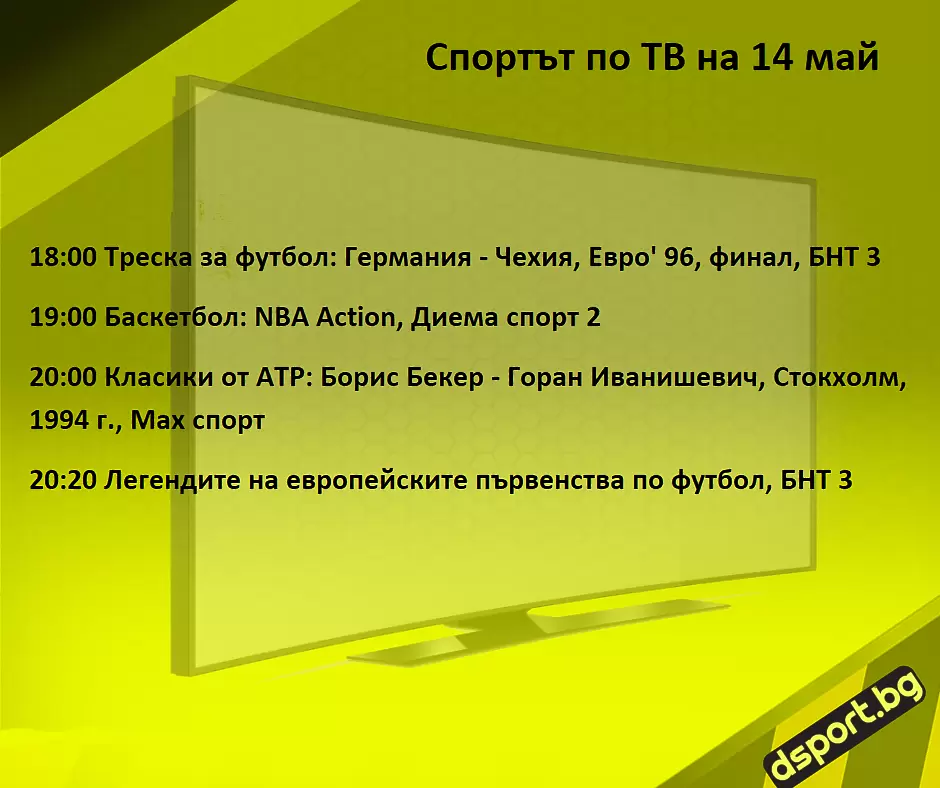 Спортът по ТВ на 14 май

18:00 Треска за футбол: Германия - Чехия, Евро' 96, финал, БНТ 3

19:00 Баскетбол: NBA Action, Диема спорт 2

20:00 Класики от АТР: Борис Бекер - Горан Иванишевич, Стокхолм, 1994 г., Мах спорт

20:20 Легендите на европейските първенства по футбол, БНТ 3

dsport.bg